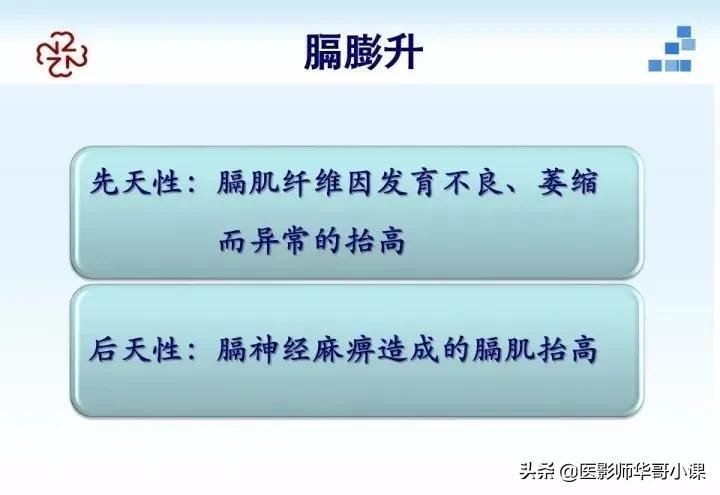 膈膨升

先天性：膈肌纤维因发育不良、萎缩而异常的抬高

后天性：膈神经麻痹造成的膈肌抬高

头条 @医影师华哥小课